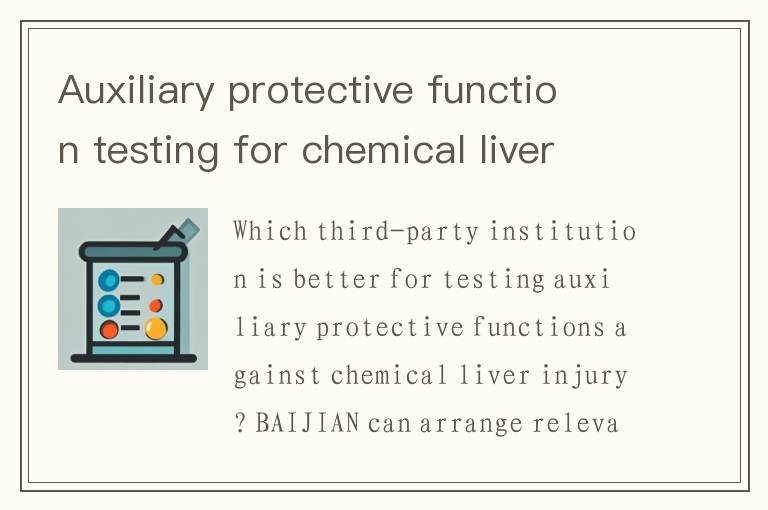 Auxiliary protective function testing for chemical liver

Which third-party institution is better for testing auxiliary protective functions against chemical liver injury? BAIJIAN can arrange releva